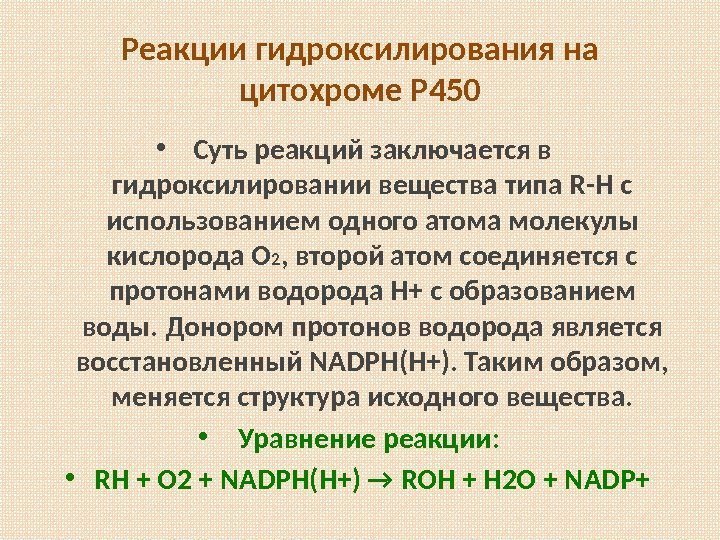 Реакции гидроксилирования на цитохроме Р450

• Суть реакций заключается в гидроксилировании вещества типа R-H с использованием одного атома молекулы кислорода $O_2$, второй атом соединяется с протонами водорода H+ с образованием воды. Донором протонов водорода является восстановленный NADPH(H+). Таким образом, меняется структура исходного вещества.

• Уравнение реакции:

• RH + O2 + NADPH(H+) → ROH + H2O + NADP+